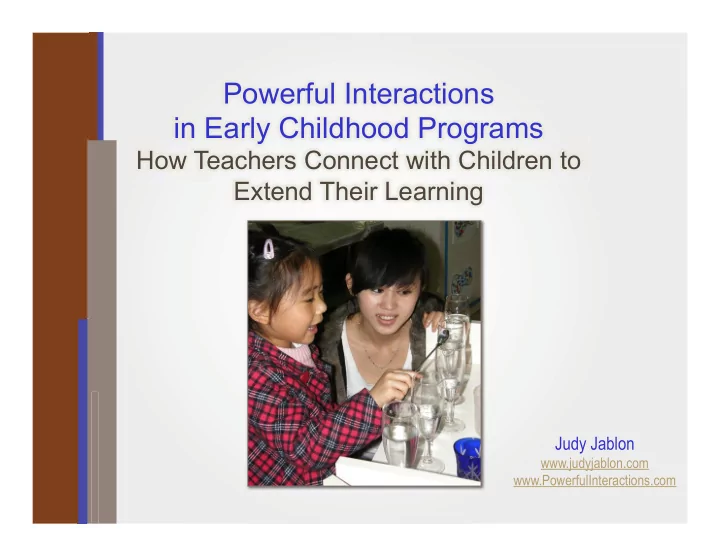 Powerful Interactions in Early Childhood Programs
How Teachers Connect with Children to Extend Their Learning

Judy Jablon
www.judyjablon.com
www.PowerfulInteractions.com